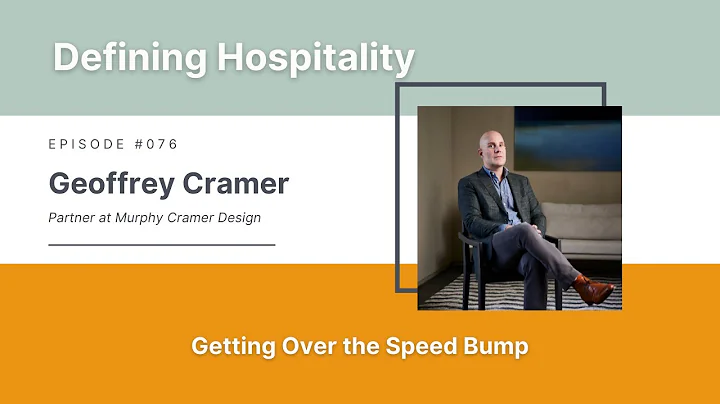 Defining Hospitality

EPISODE #076

Geoffrey Cramer

Partner at Murphy Cramer Design

Getting Over the Speed Bump